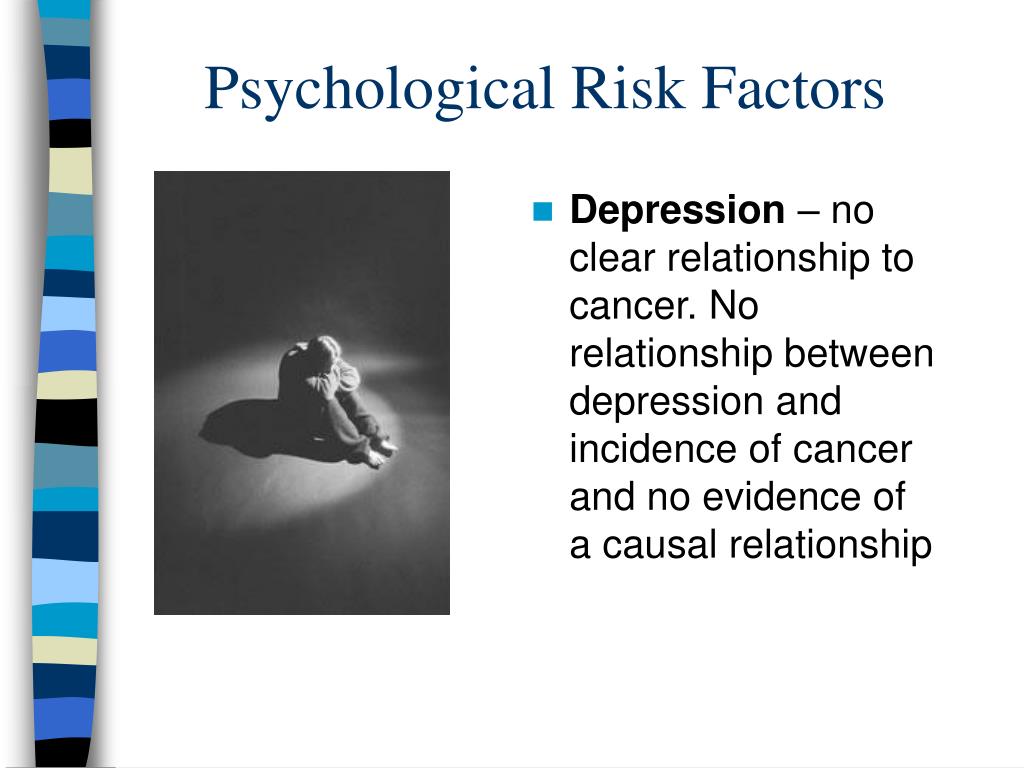 Psychological Risk Factors

Depression – no clear relationship to cancer. No relationship between depression and incidence of cancer and no evidence of a causal relationship